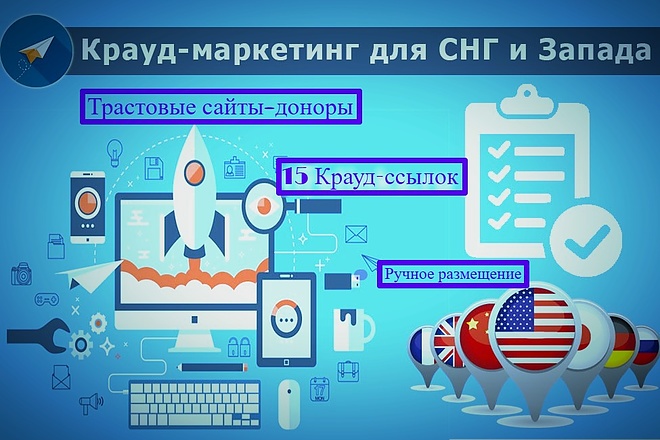 Крауд-маркетинг для СНГ и Запада

Трастовые сайты-доноры

15 Крауд-ссылок

Ручное размещение

17
MON